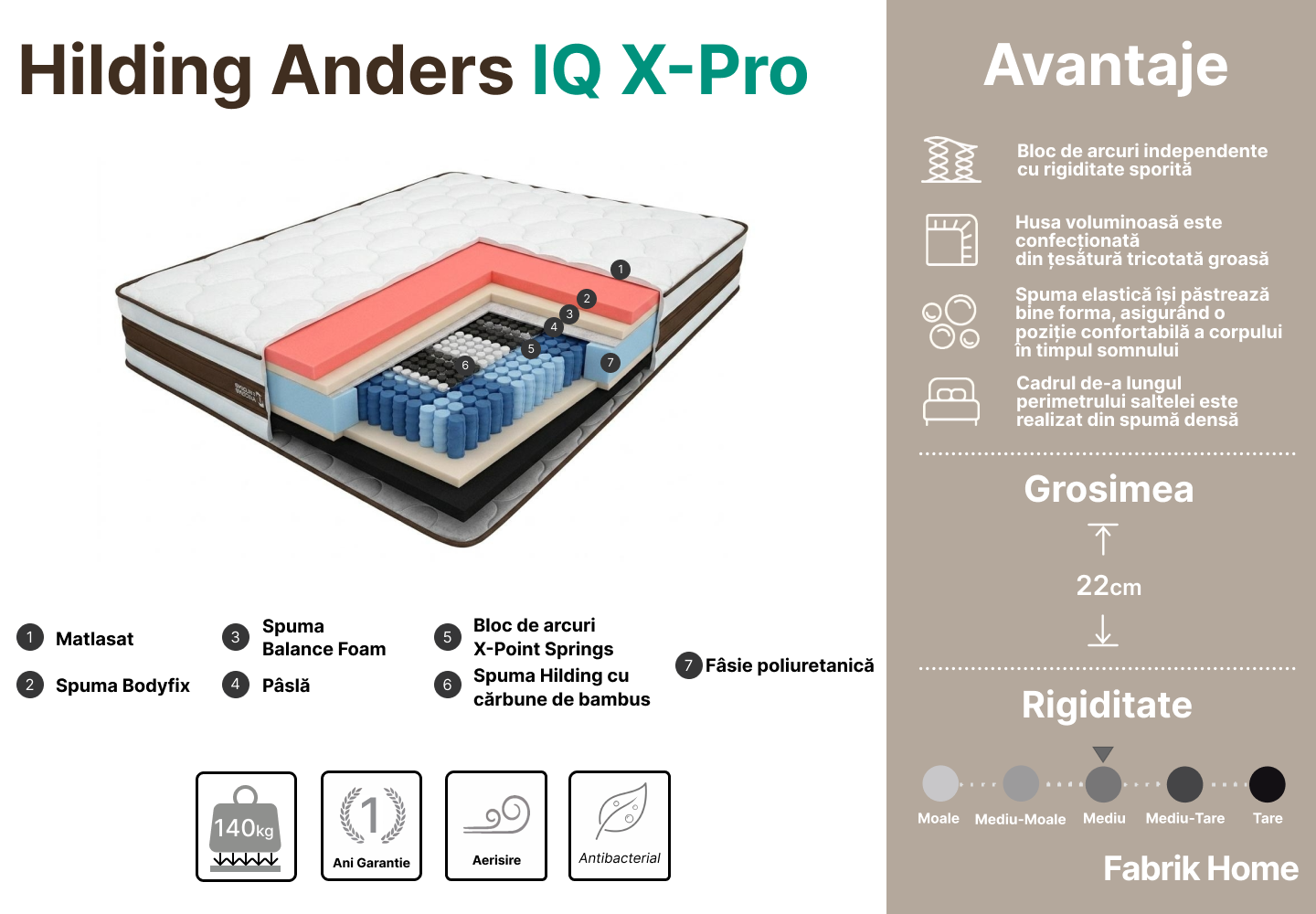 Hilding Anders IQ X-Pro

1 2 3 4 5 6 7

1 Matlasat
2 Spuma Bodyfix
3 Spuma Balance Foam
4 Pâslă
5 Bloc de arcuri X-Point Springs
6 Spuma Hilding cu cărbune de bambus
7 Fâsie poliuretanică

140kg

1 Ani Garantie

Aerisire

Antibacterial

Avantaje

Bloc de arcuri independente cu rigiditate sporită

Husa voluminoasă este confecționată din țesătură tricotată groasă

Spuma elastică își păstrează bine forma, asigurând o poziție confortabilă a corpului în timpul somnului

Cadrul de-a lungul perimetrului saltelei este realizat din spumă densă

Grosimea

22cm

Rigiditate

Moale
Mediu-Moale
Mediu
Mediu-Tare
Tare

Fabrik Home